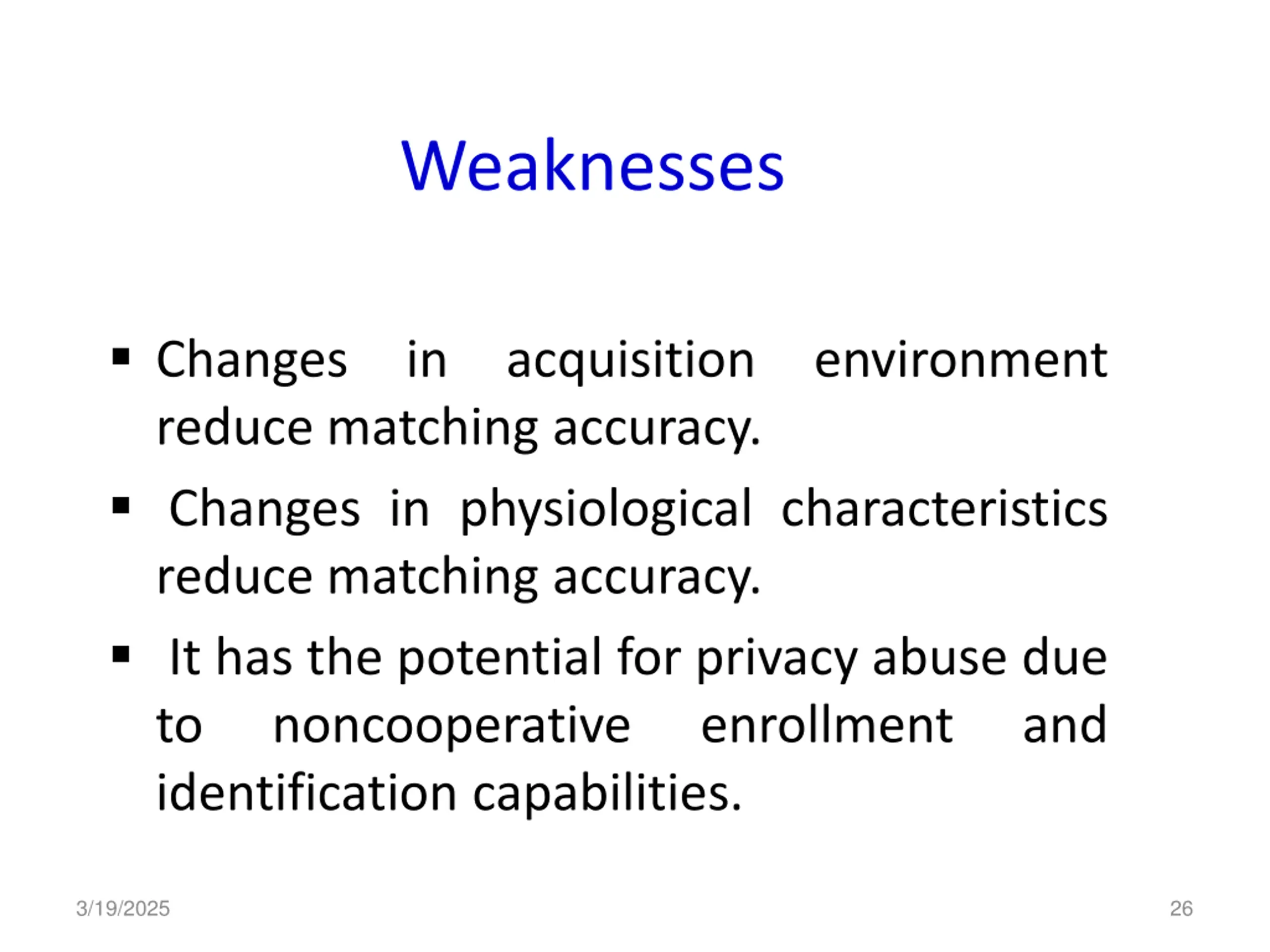 Weaknesses

▪ Changes in acquisition environment reduce matching accuracy.

▪ Changes in physiological characteristics reduce matching accuracy.

▪ It has the potential for privacy abuse due to noncooperative enrollment and identification capabilities.

3/19/2025

26